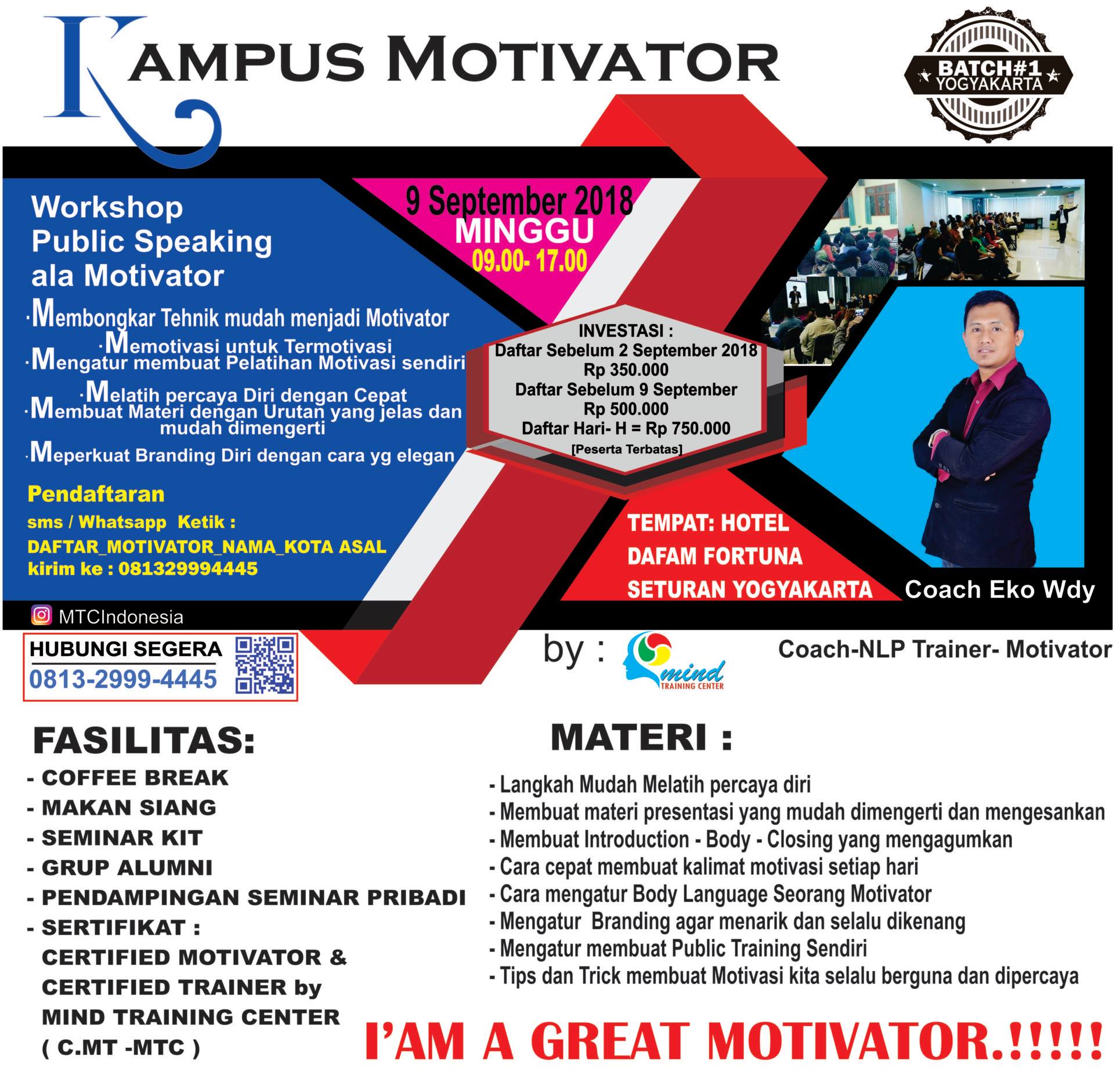 KAMPUS MOTIVATOR

BATCH#1
YOGYAKARTA

Workshop
Public Speaking
ala Motivator

·Membongkar Tehnik mudah menjadi Motivator
·Memotivasi untuk Termotivasi
·Mengatur membuat Pelatihan Motivasi sendiri
·Melatih percaya Diri dengan Cepat
·Membuat Materi dengan Urutan yang jelas dan mudah dimengerti
·Meperkuat Branding Diri dengan cara yg elegan

Pendaftaran
sms / Whatsapp Ketik :
DAFTAR_MOTIVATOR_NAMA_KOTA ASAL
kirim ke : 081329994445

9 September 2018
MINGGU
09.00- 17.00

INVESTASI :
Daftar Sebelum 2 September 2018
Rp 350.000
Daftar Sebelum 9 September
Rp 500.000
Daftar Hari- H = Rp 750.000
[Peserta Terbatas]

TEMPAT: HOTEL
DAFAM FORTUNA
SETURAN YOGYAKARTA

Coach Eko Wdy

MTCIndonesia

HUBUNGI SEGERA
0813-2999-4445

by :
mind
TRAINING CENTER

Coach-NLP Trainer- Motivator

FASILITAS:
- COFFEE BREAK
- MAKAN SIANG
- SEMINAR KIT
- GRUP ALUMNI
- PENDAMPINGAN SEMINAR PRIBADI
- SERTIFIKAT :
CERTIFIED MOTIVATOR &
CERTIFIED TRAINER by
MIND TRAINING CENTER
( C.MT -MTC )

MATERI :
- Langkah Mudah Melatih percaya diri
- Membuat materi presentasi yang mudah dimengerti dan mengesankan
- Membuat Introduction - Body - Closing yang mengagumkan
- Cara cepat membuat kalimat motivasi setiap hari
- Cara mengatur Body Language Seorang Motivator
- Mengatur Branding agar menarik dan selalu dikenang
- Mengatur membuat Public Training Sendiri
- Tips dan Trick membuat Motivasi kita selalu berguna dan dipercaya

I'AM A GREAT MOTIVATOR.!!!!!